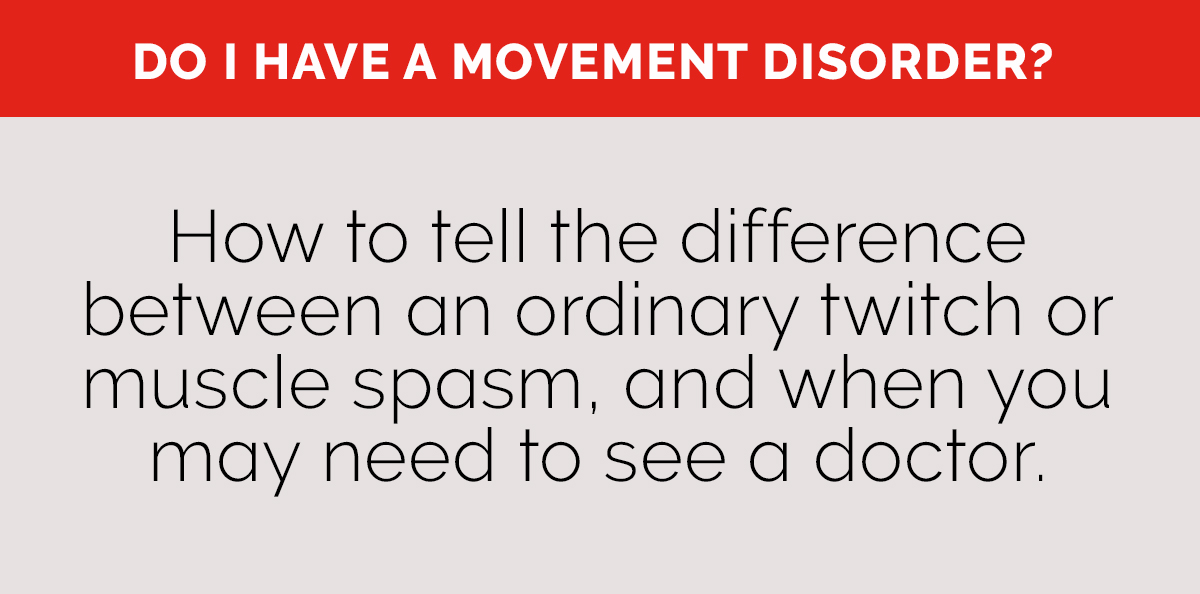 DO I HAVE A MOVEMENT DISORDER?

How to tell the difference between an ordinary twitch or muscle spasm, and when you may need to see a doctor.